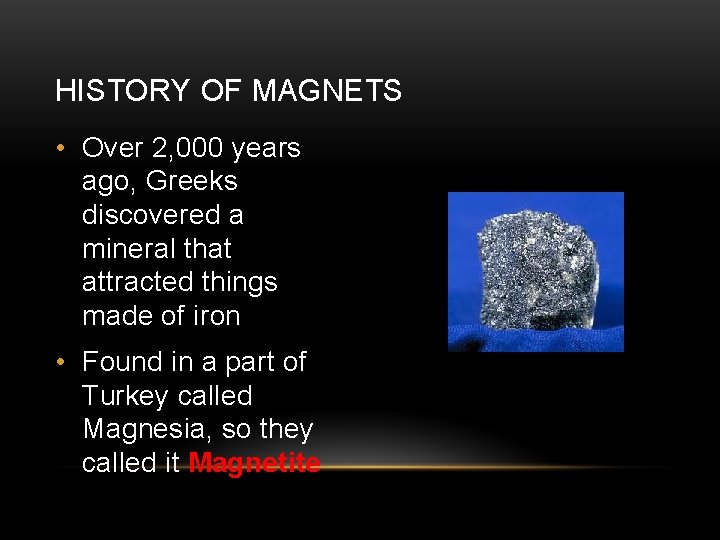 HISTORY OF MAGNETS

• Over 2,000 years ago, Greeks discovered a mineral that attracted things made of iron

• Found in a part of Turkey called Magnesia, so they called it Magnetite